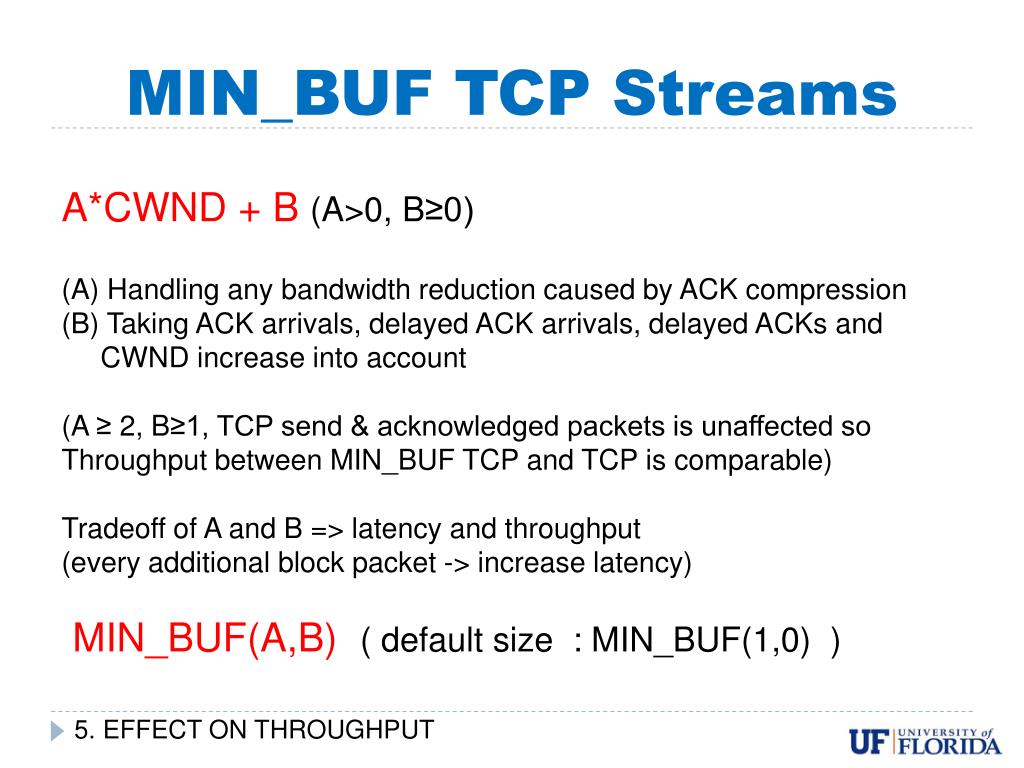 MIN_BUF TCP Streams

A*CWND + B (A>0, B≥0)

(A) Handling any bandwidth reduction caused by ACK compression
(B) Taking ACK arrivals, delayed ACK arrivals, delayed ACKs and CWND increase into account

(A ≥ 2, B≥1, TCP send & acknowledged packets is unaffected so Throughput between MIN_BUF TCP and TCP is comparable)

Tradeoff of A and B => latency and throughput
(every additional block packet -> increase latency)

MIN_BUF(A,B) ( default size : MIN_BUF(1,0) )

5. EFFECT ON THROUGHPUT

UF UNIVERSITY of FLORIDA